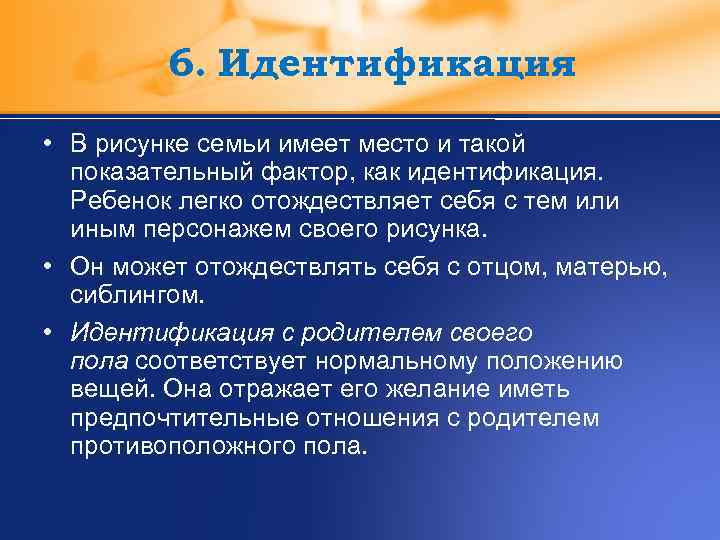 6. Идентификация

• В рисунке семьи имеет место и такой показательный фактор, как идентификация. Ребенок легко отождествляет себя с тем или иным персонажем своего рисунка.

• Он может отождествлять себя с отцом, матерью, сиблингом.

• Идентификация с родителем своего пола соответствует нормальному положению вещей. Она отражает его желание иметь предпочтительные отношения с родителем противоположного пола.